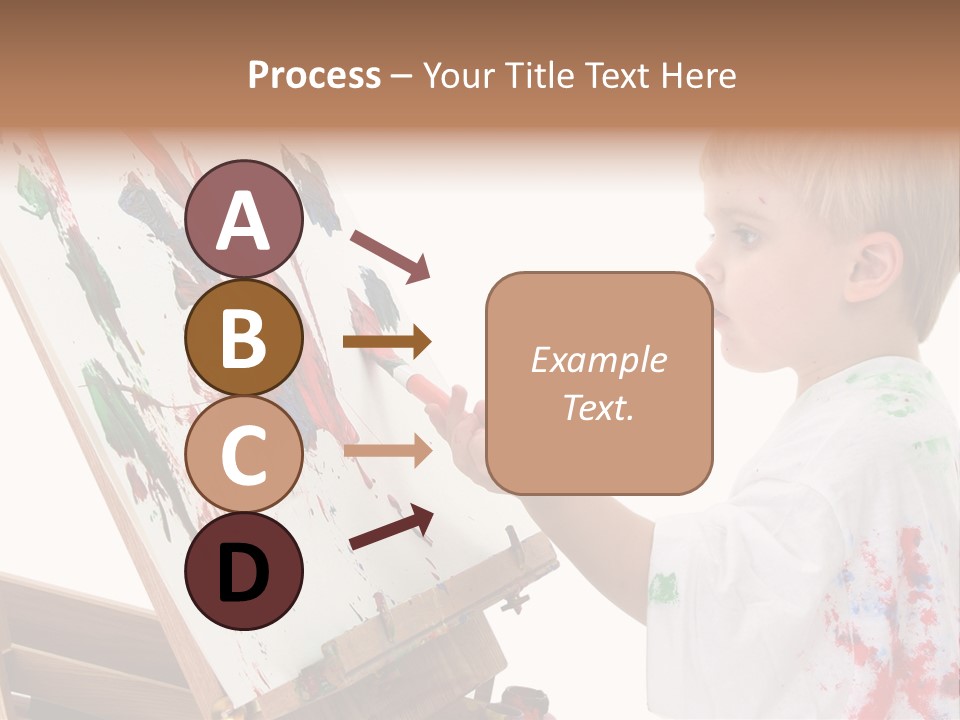 Process – Your Title Text Here

A

B

C

D

Example Text.